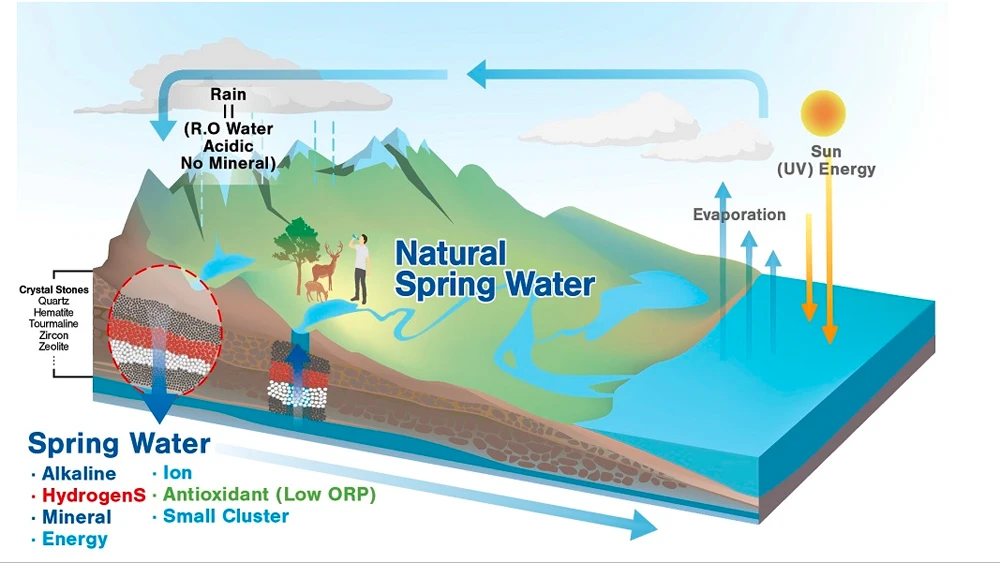 Rain
||
(R.O Water
Acidic
No Mineral)

Sun
(UV) Energy

Evaporation

Natural
Spring Water

Crystal Stones
Quartz
Hematite
Tourmaline
Zircon
Zeolite
⋮

Spring Water
· Alkaline
· HydrogenS
· Mineral
· Energy
· Ion
· Antioxidant (Low ORP)
· Small Cluster